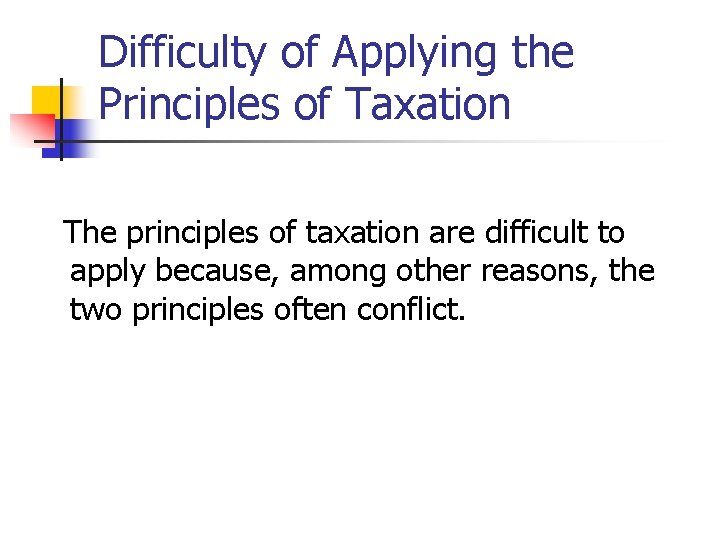 Difficulty of Applying the Principles of Taxation

The principles of taxation are difficult to apply because, among other reasons, the two principles often conflict.